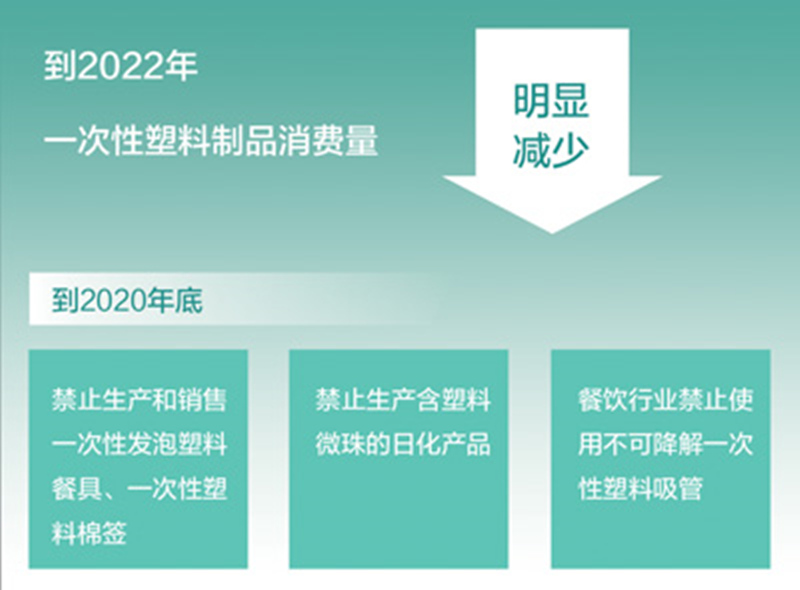 到2022年

一次性塑料制品消费量

明显减少

到2020年底

禁止生产和销售一次性发泡塑料餐具、一次性塑料棉签

禁止生产含塑料微珠的日化产品

餐饮行业禁止使用不可降解一次性塑料吸管